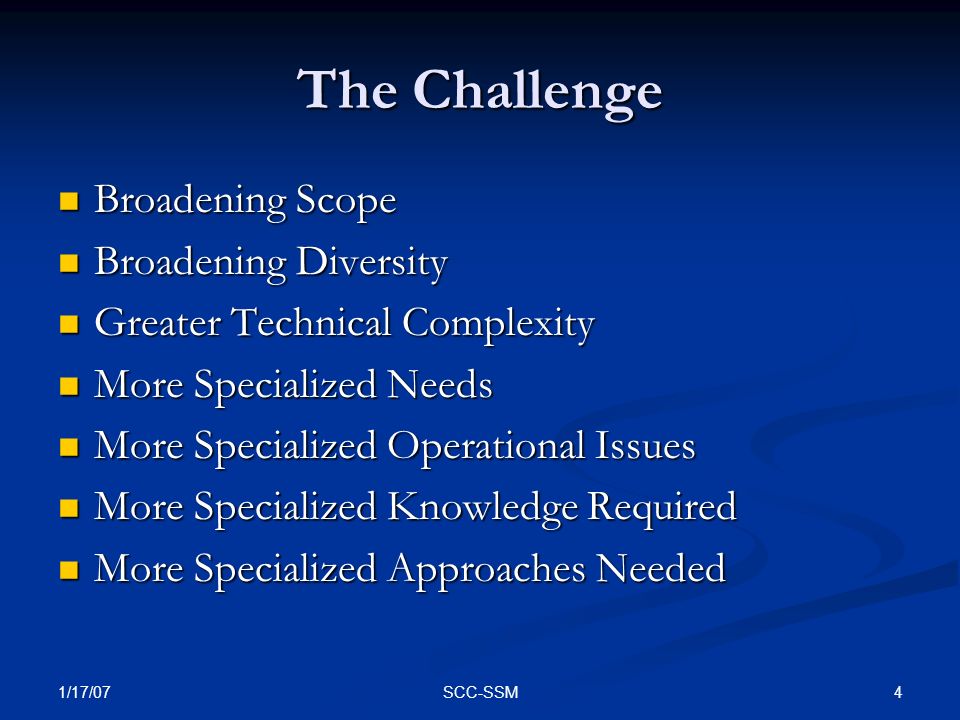 The Challenge

- Broadening Scope
- Broadening Diversity
- Greater Technical Complexity
- More Specialized Needs
- More Specialized Operational Issues
- More Specialized Knowledge Required
- More Specialized Approaches Needed

1/17/07

SCC-SSM

4